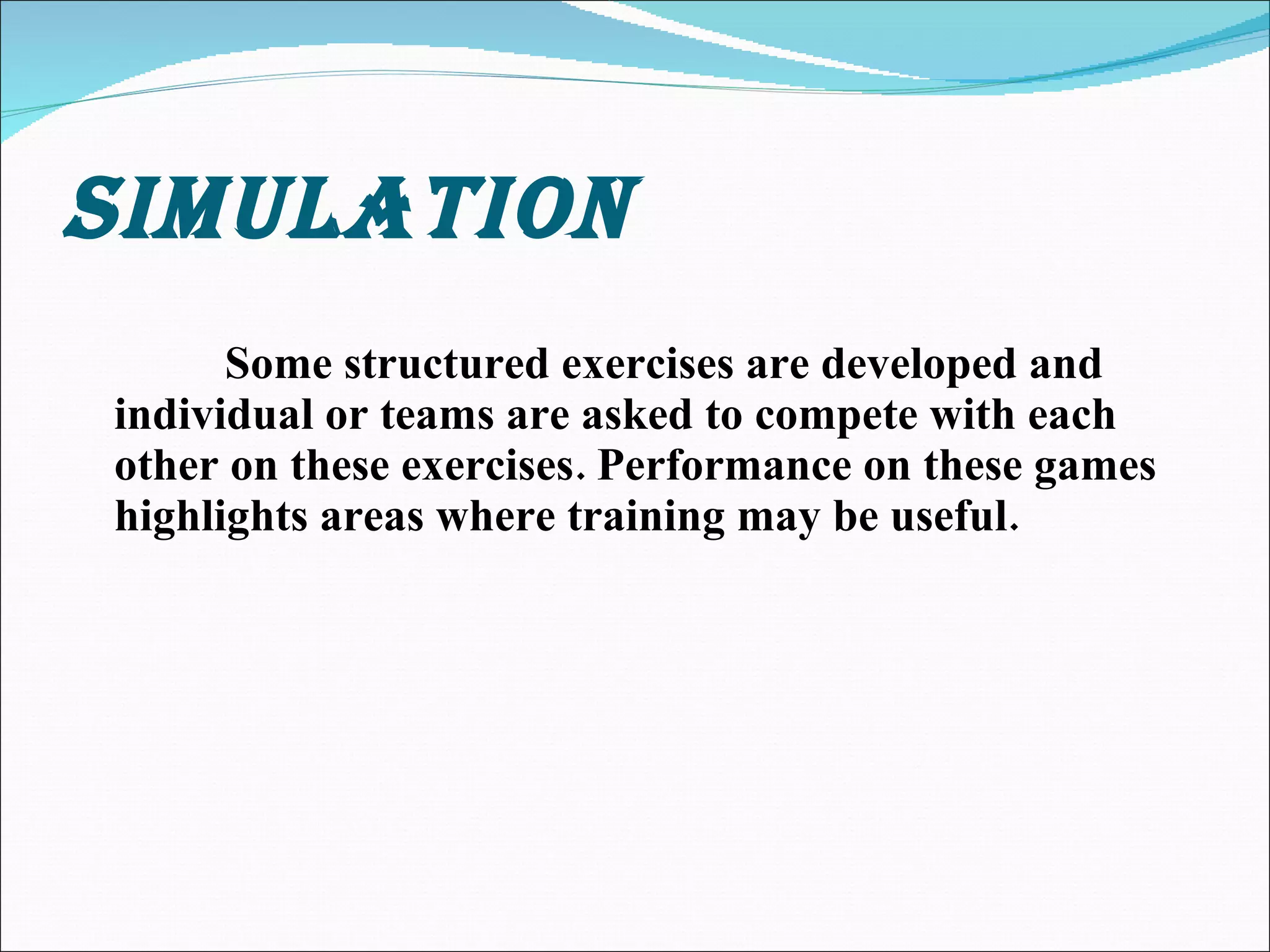 SIMULATION

Some structured exercises are developed and individual or teams are asked to compete with each other on these exercises. Performance on these games highlights areas where training may be useful.